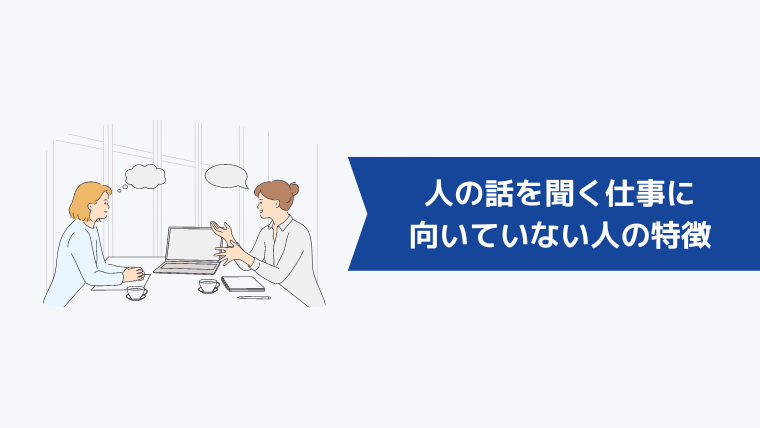 人の話を聞く仕事に
向いていない人の特徴